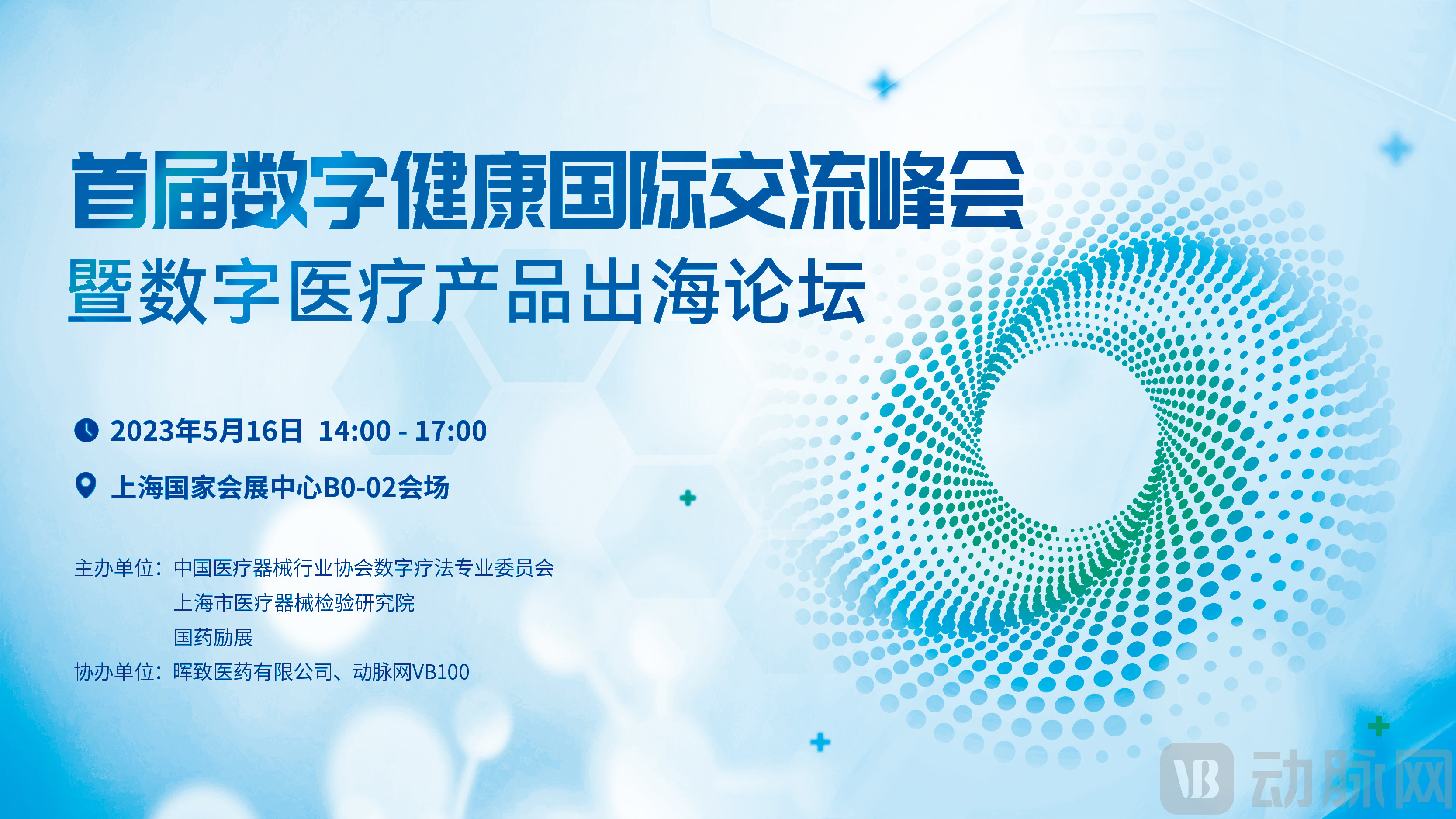 首届数字健康国际交流峰会
暨数字医疗产品出海论坛

2023年5月16日 14:00 - 17:00

上海国家会展中心B0-02会场

主办单位：中国医疗器械行业协会数字疗法专业委员会
上海市医疗器械检验研究院
国药励展
协办单位：晖致医药有限公司、动脉网VB100

VB 动脉网